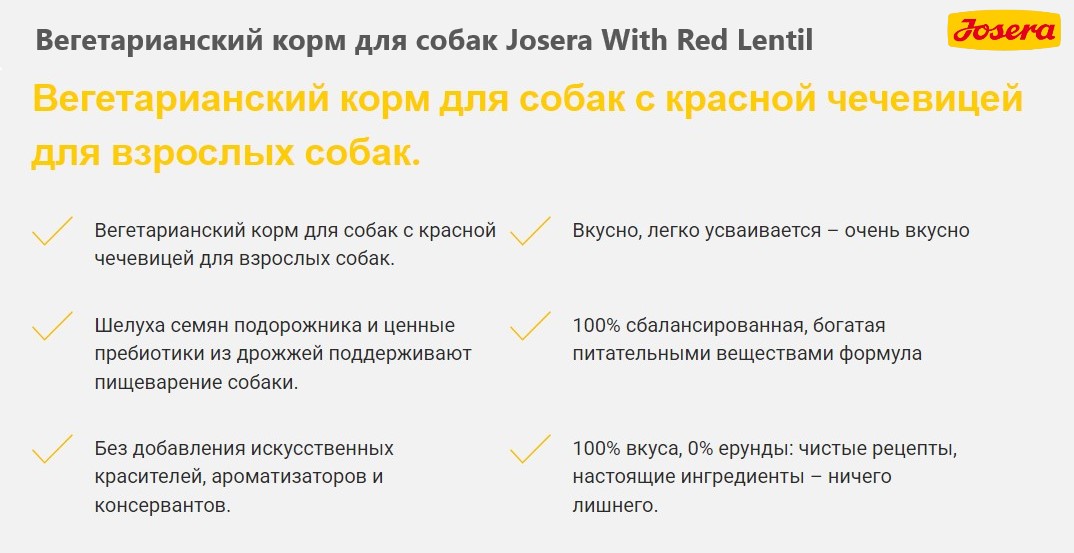 Вегетарианский корм для собак Josera With Red Lentil

Josera

Вегетарианский корм для собак с красной чечевицей для взрослых собак.

Вегетарианский корм для собак с красной чечевицей для взрослых собак.

Шелуха семян подорожника и ценные пребиотики из дрожжей поддерживают пищеварение собаки.

Без добавления искусственных красителей, ароматизаторов и консервантов.

Вкусно, легко усваивается – очень вкусно

100% сбалансированная, богатая питательными веществами формула

100% вкуса, 0% ерунды: чистые рецепты, настоящие ингредиенты – ничего лишнего.